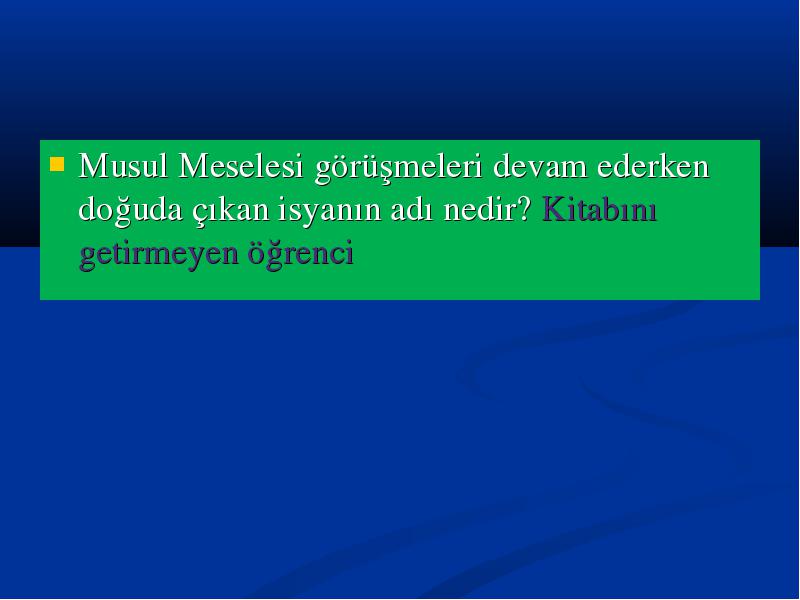 Musul Meselesi görüşmeleri devam ederken doğuda çıkan isyanın adı nedir? Kitabını getirmeyen öğrenci